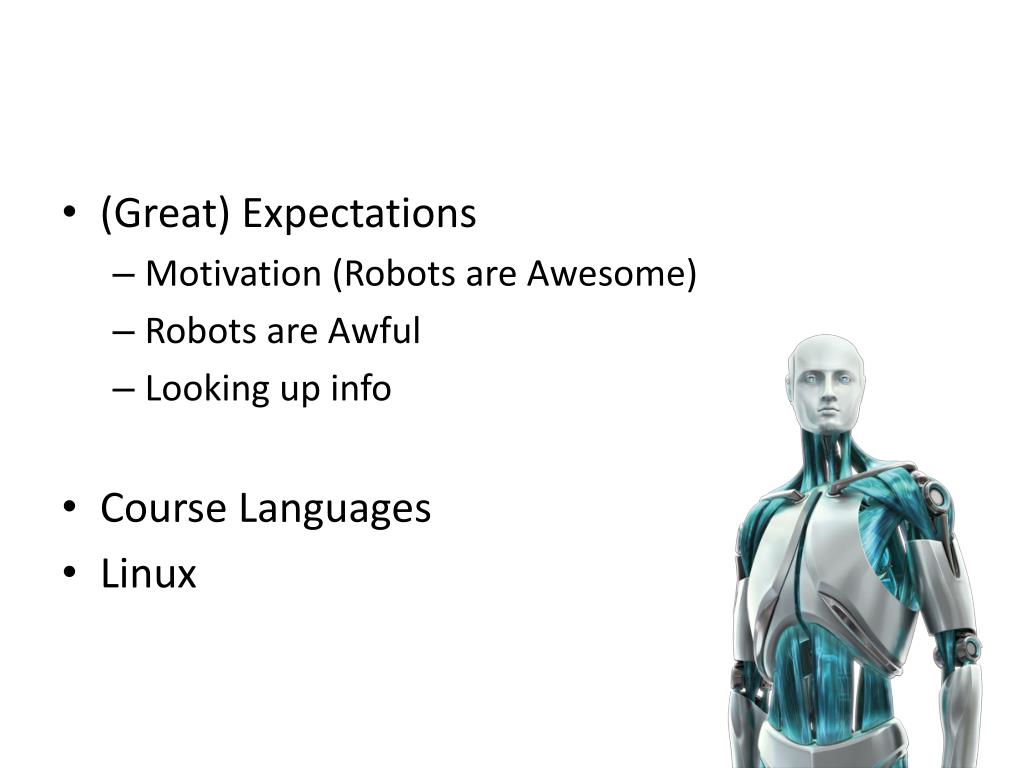 • (Great) Expectations
– Motivation (Robots are Awesome)
– Robots are Awful
– Looking up info

• Course Languages
• Linux